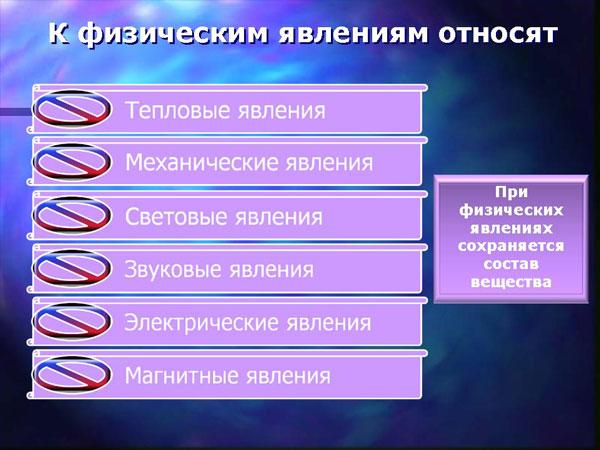 К физическим явлениям относят

Тепловые явления

Механические явления

Световые явления

Звуковые явления

Электрические явления

Магнитные явления

При физических явлениях сохраняется состав вещества